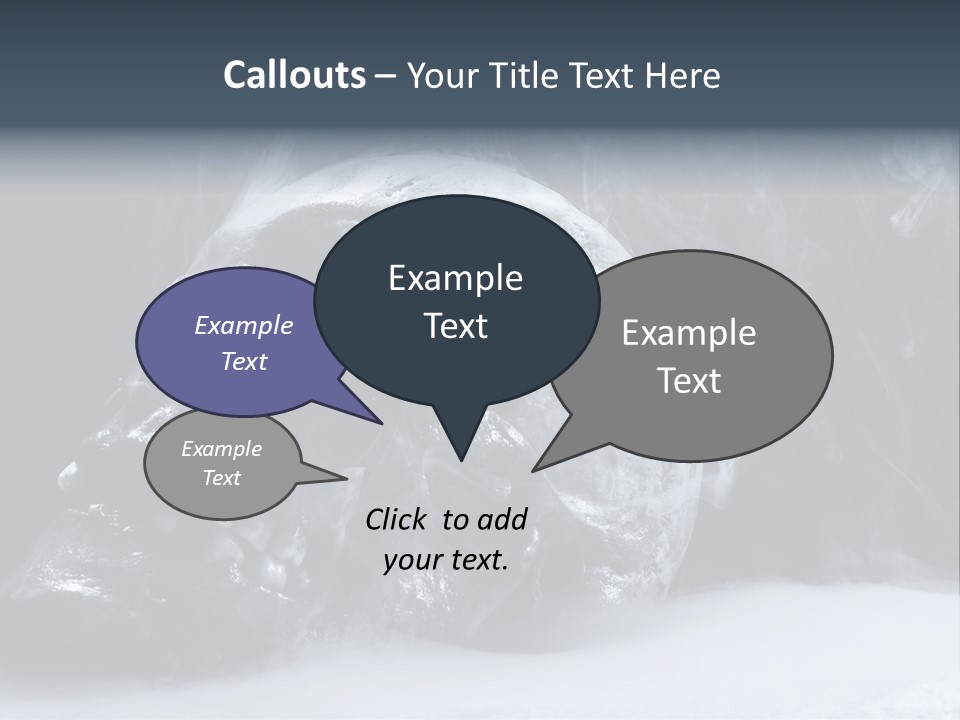 Callouts – Your Title Text Here

Example Text

Example Text

Example Text

Example Text

Click to add your text.